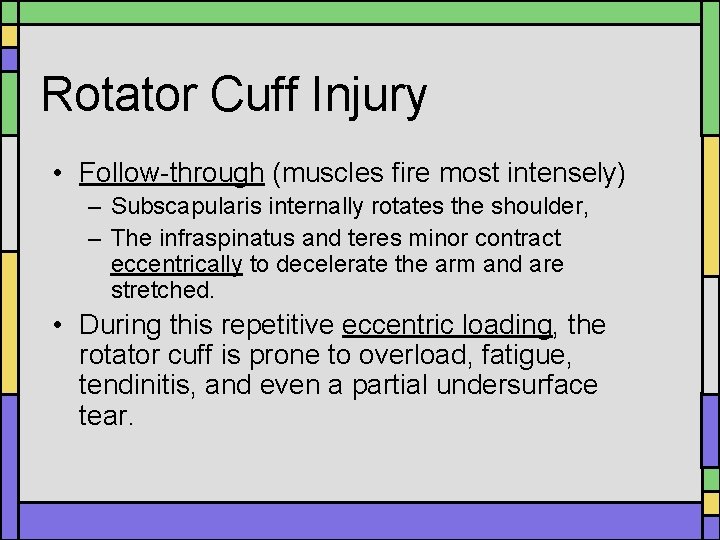 Rotator Cuff Injury

• Follow-through (muscles fire most intensely)
– Subscapularis internally rotates the shoulder,
– The infraspinatus and teres minor contract eccentrically to decelerate the arm and are stretched.

• During this repetitive eccentric loading, the rotator cuff is prone to overload, fatigue, tendinitis, and even a partial undersurface tear.